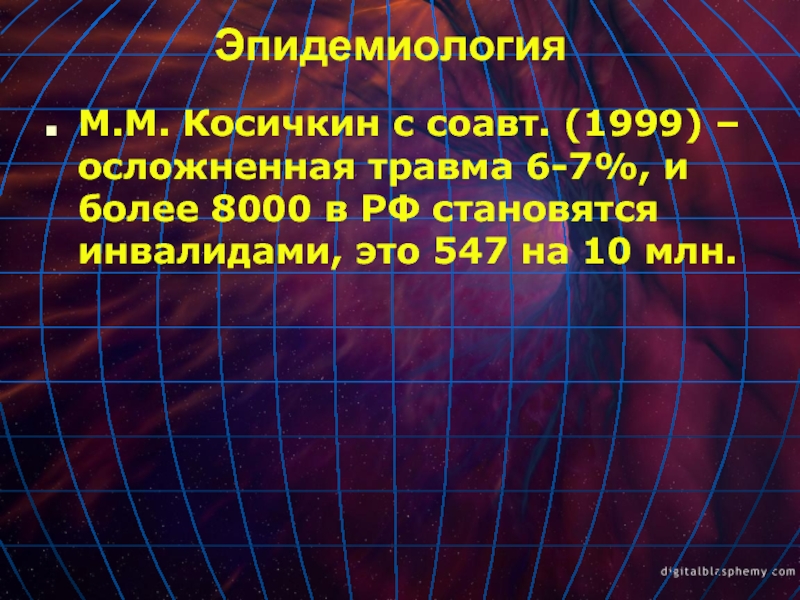 Эпидемиология

М.М. Косичкин с соавт. (1999) – осложненная травма 6-7%, и более 8000 в РФ становятся инвалидами, это 547 на 10 млн.

digitalblasphemy.com